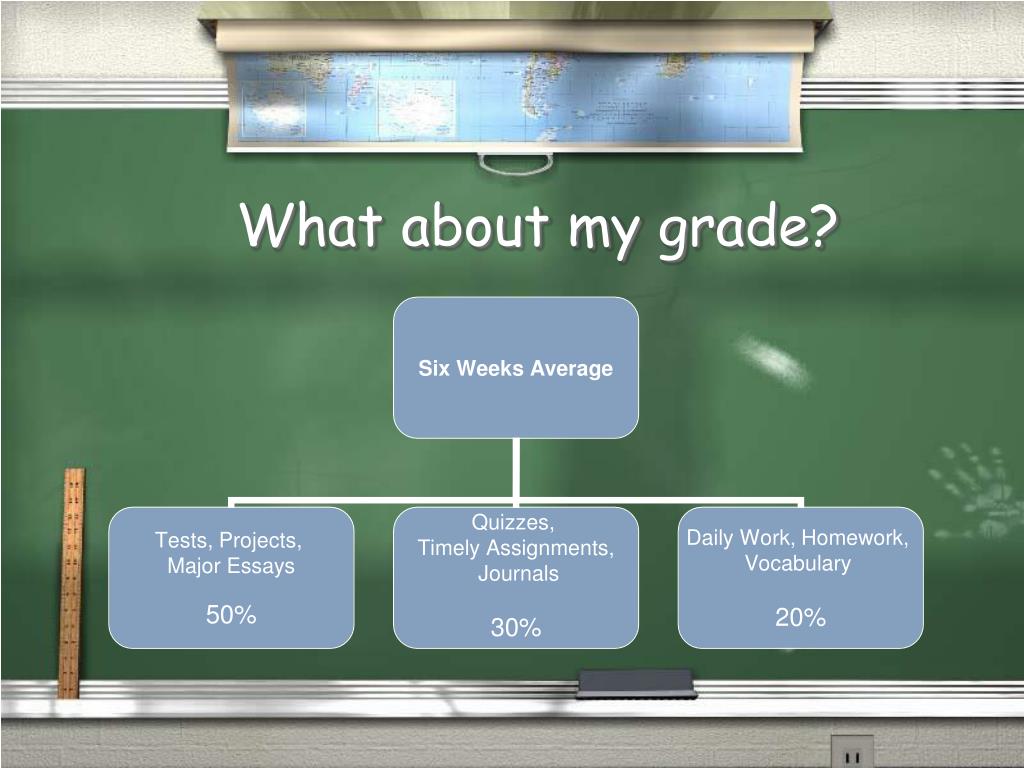 What about my grade?

Six Weeks Average

Tests, Projects, Major Essays

50%

Quizzes, Timely Assignments, Journals

30%

Daily Work, Homework, Vocabulary

20%